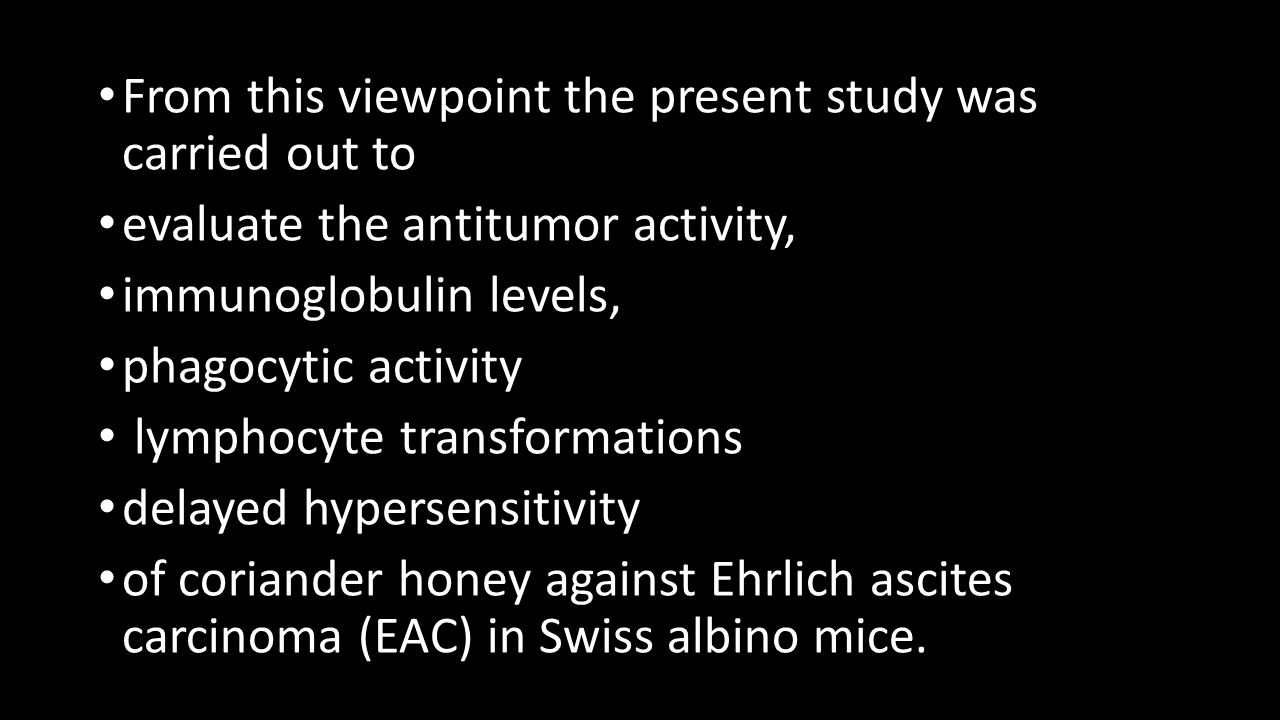 • From this viewpoint the present study was carried out to

• evaluate the antitumor activity,

• immunoglobulin levels,

• phagocytic activity

• lymphocyte transformations

• delayed hypersensitivity

• of coriander honey against Ehrlich ascites carcinoma (EAC) in Swiss albino mice.